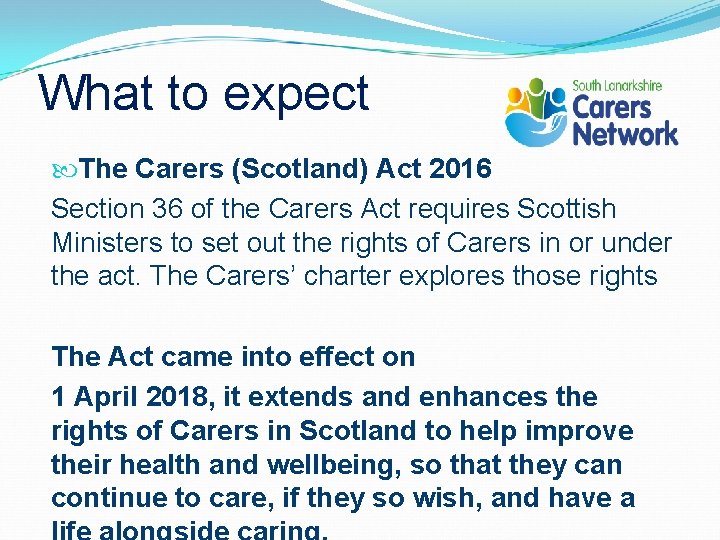 What to expect

South Lanarkshire Carers Network

The Carers (Scotland) Act 2016

Section 36 of the Carers Act requires Scottish Ministers to set out the rights of Carers in or under the act. The Carers' charter explores those rights

The Act came into effect on

1 April 2018, it extends and enhances the rights of Carers in Scotland to help improve their health and wellbeing, so that they can continue to care, if they so wish, and have a life alongside caring.